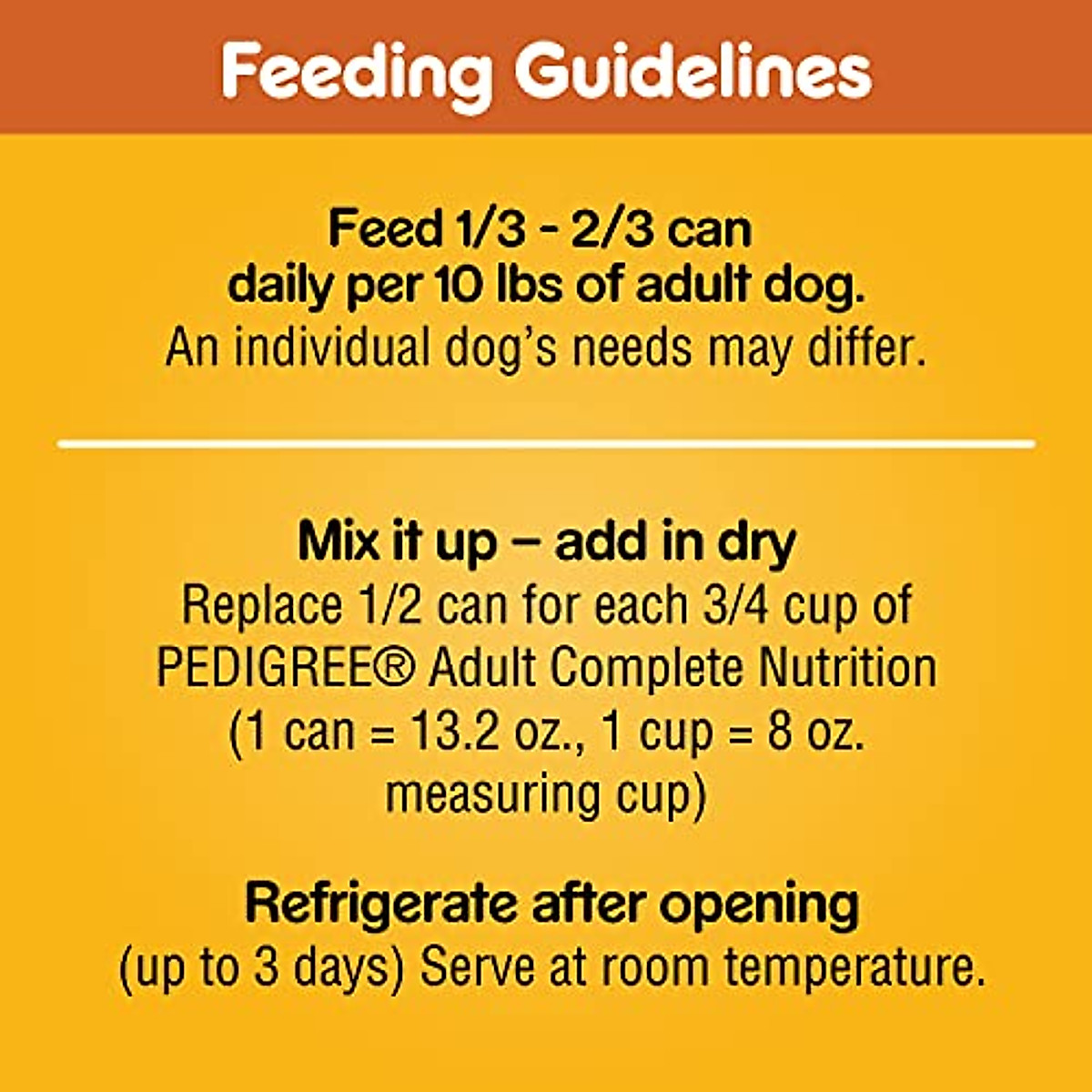 Feeding Guidelines

Feed 1/3 - 2/3 can daily per 10 lbs of adult dog.
An individual dog's needs may differ.

Mix it up – add in dry
Replace 1/2 can for each 3/4 cup of PEDIGREE® Adult Complete Nutrition (1 can = 13.2 oz., 1 cup = 8 oz. measuring cup)

Refrigerate after opening
(up to 3 days) Serve at room temperature.